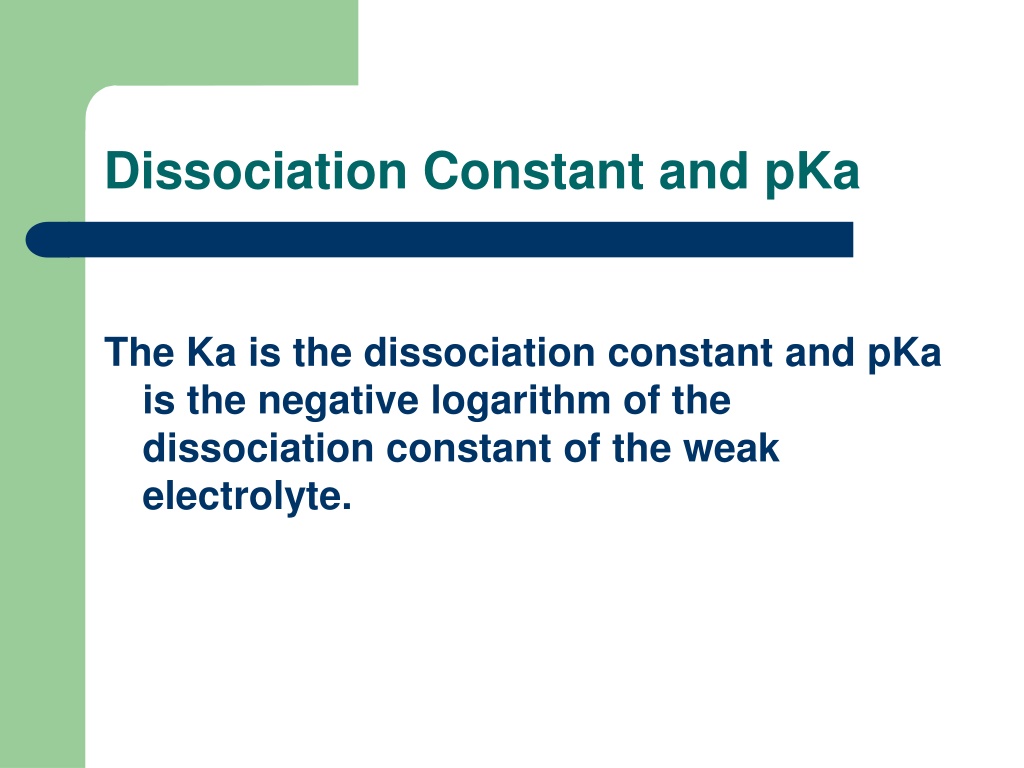 Dissociation Constant and pKa

The Ka is the dissociation constant and pKa is the negative logarithm of the dissociation constant of the weak electrolyte.